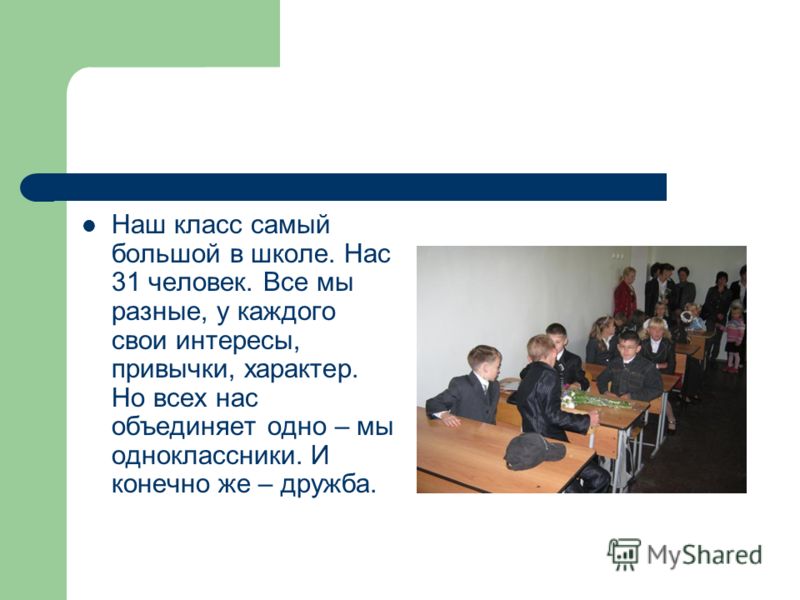 Наш класс самый большой в школе. Нас 31 человек. Все мы разные, у каждого свои интересы, привычки, характер. Но всех нас объединяет одно – мы одноклассники. И конечно же – дружба.

MyShared